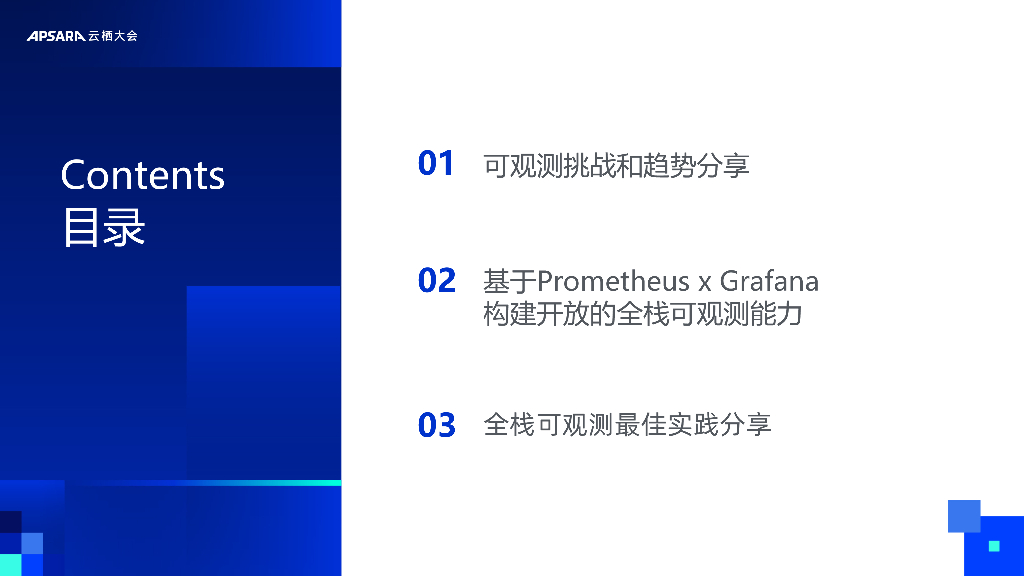 APSARA 云栖大会

Contents
目录

01 可观测挑战和趋势分享

02 基于Prometheus x Grafana 构建开放的全栈可观测能力

03 全栈可观测最佳实践分享